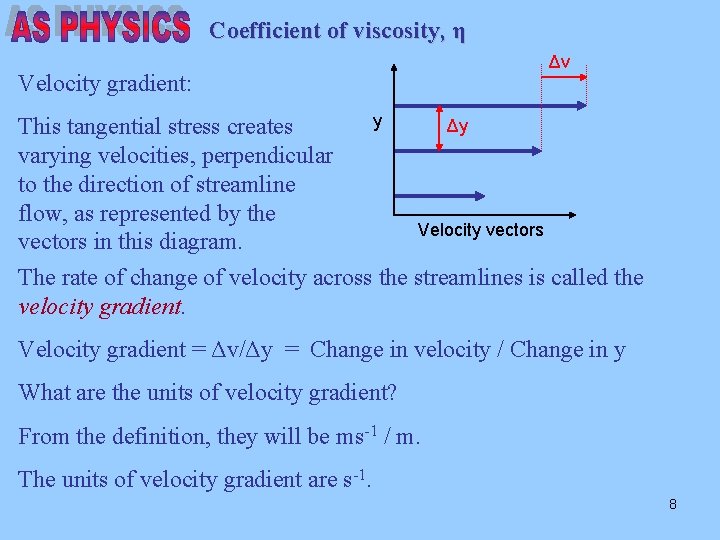 AS PHYSICS Coefficient of viscosity, $\eta$

Velocity gradient:

This tangential stress creates varying velocities, perpendicular to the direction of streamline flow, as represented by the vectors in this diagram.

$\Delta v$

y

$\Delta y$

Velocity vectors

The rate of change of velocity across the streamlines is called the velocity gradient.

Velocity gradient = $\Delta v/\Delta y$ = Change in velocity / Change in y

What are the units of velocity gradient?

From the definition, they will be $ms^{-1}$ / m.

The units of velocity gradient are $s^{-1}$.

8